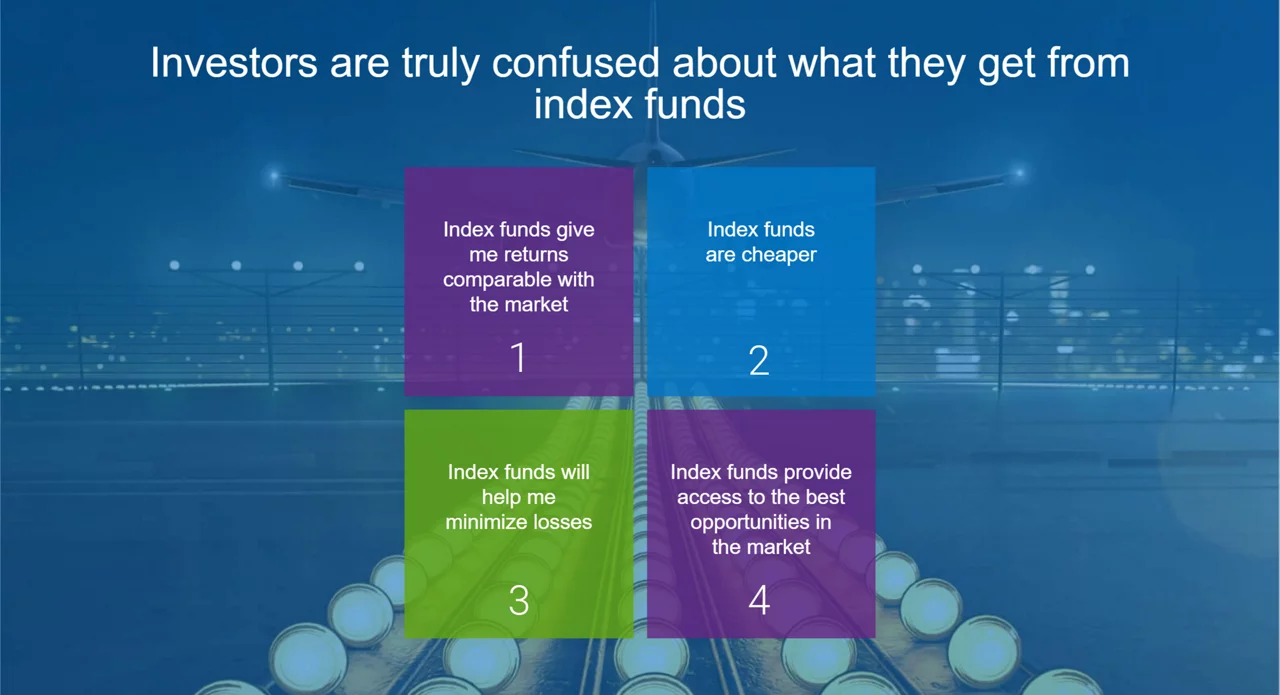 Investors are truly confused about what they get from index funds

Index funds give me returns comparable with the market

1

Index funds are cheaper

2

Index funds will help me minimize losses

3

Index funds provide access to the best opportunities in the market

4